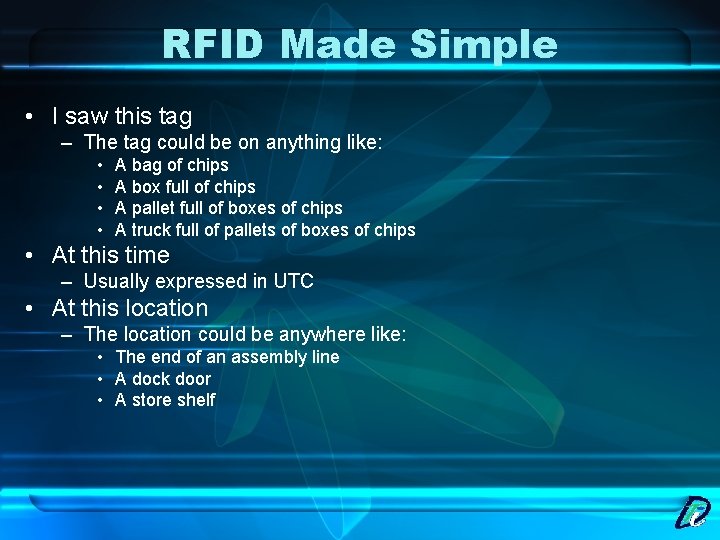 RFID Made Simple

• I saw this tag
– The tag could be on anything like:
• A bag of chips
• A box full of chips
• A pallet full of boxes of chips
• A truck full of pallets of boxes of chips
• At this time
– Usually expressed in UTC
• At this location
– The location could be anywhere like:
• The end of an assembly line
• A dock door
• A store shelf